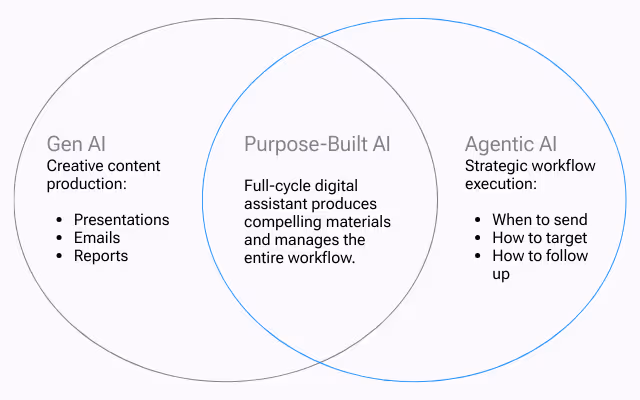 Gen AI
Creative content production:

- Presentations
- Emails
- Reports

Purpose-Built AI

Full-cycle digital assistant produces compelling materials and manages the entire workflow.

Agentic AI
Strategic workflow execution:

- When to send
- How to target
- How to follow up